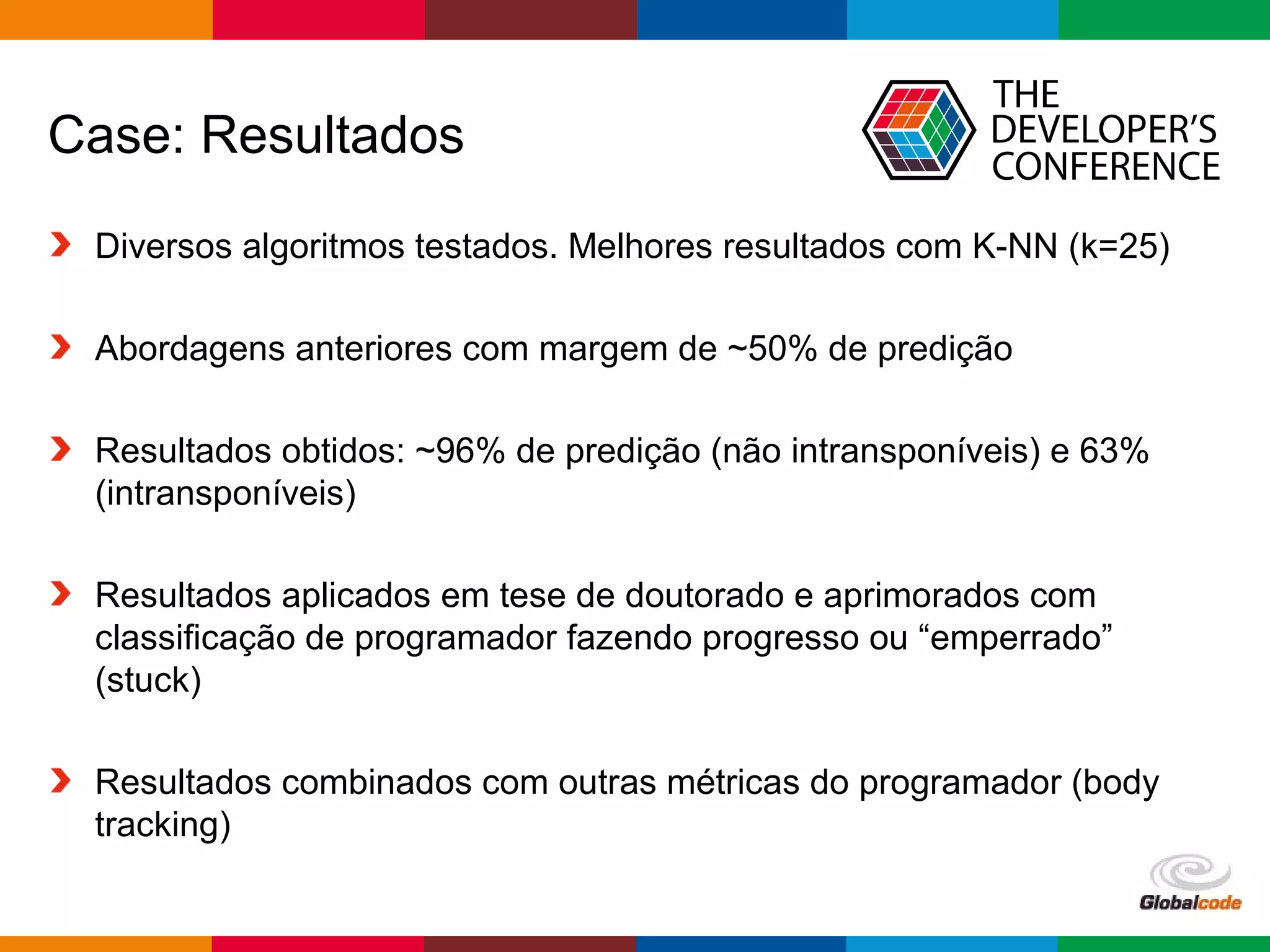 Case: Resultados

THE DEVELOPER'S CONFERENCE

Diversos algoritmos testados. Melhores resultados com K-NN (k=25)

Abordagens anteriores com margem de ~50% de predição

Resultados obtidos: ~96% de predição (não intransponíveis) e 63% (intransponíveis)

Resultados aplicados em tese de doutorado e aprimorados com classificação de programador fazendo progresso ou "emperrado" (stuck)

Resultados combinados com outras métricas do programador (body tracking)

Globalcode